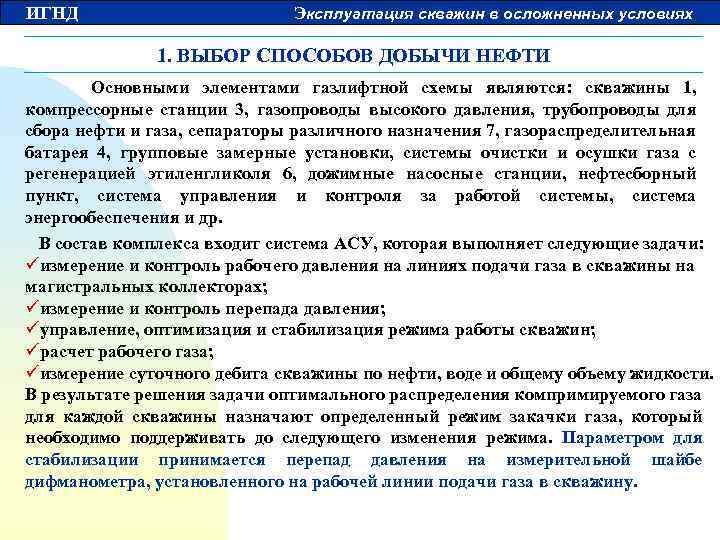 ИГНД

Эксплуатация скважин в осложненных условиях

1. ВЫБОР СПОСОБОВ ДОБЫЧИ НЕФТИ

Основными элементами газлифтной схемы являются: скважины 1, компрессорные станции 3, газопроводы высокого давления, трубопроводы для сбора нефти и газа, сепараторы различного назначения 7, газораспределительная батарея 4, групповые замерные установки, системы очистки и осушки газа с регенерацией этиленгликоля 6, дожимные насосные станции, нефтесборный пункт, система управления и контроля за работой системы, система энергообеспечения и др.

В состав комплекса входит система АСУ, которая выполняет следующие задачи:
✓измерение и контроль рабочего давления на линиях подачи газа в скважины на магистральных коллекторах;
✓измерение и контроль перепада давления;
✓управление, оптимизация и стабилизация режима работы скважин;
✓расчет рабочего газа;
✓измерение суточного дебита скважины по нефти, воде и общему объему жидкости.
В результате решения задачи оптимального распределения компримируемого газа для каждой скважины назначают определенный режим закачки газа, который необходимо поддерживать до следующего изменения режима. Параметром для стабилизации принимается перепад давления на измерительной шайбе дифманометра, установленного на рабочей линии подачи газа в скважину.